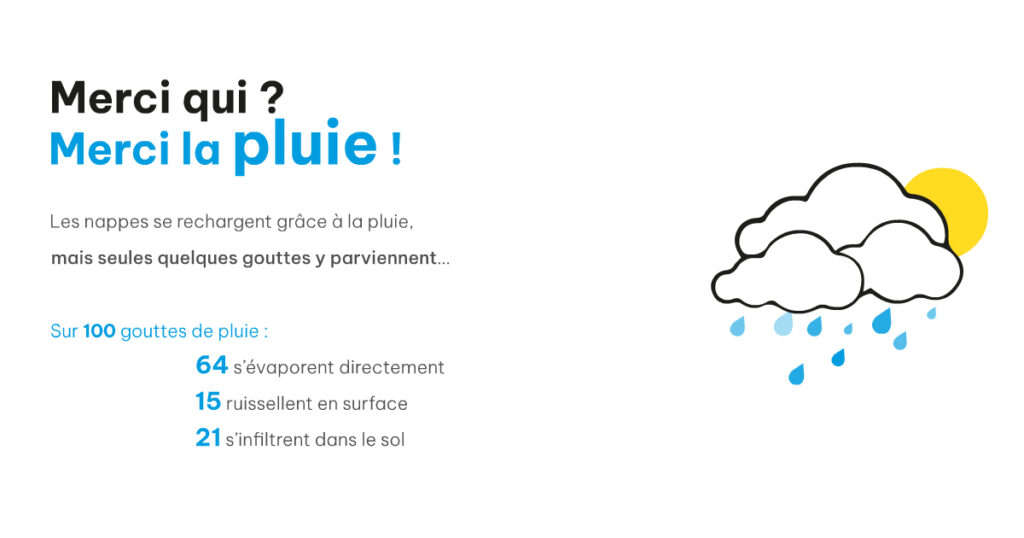 Merci qui ?
Merci la pluie !

Les nappes se rechargent grâce à la pluie,
mais seules quelques gouttes y parviennent...

Sur 100 gouttes de pluie :
64 s'évaporent directement
15 ruissellent en surface
21 s'infiltrent dans le sol